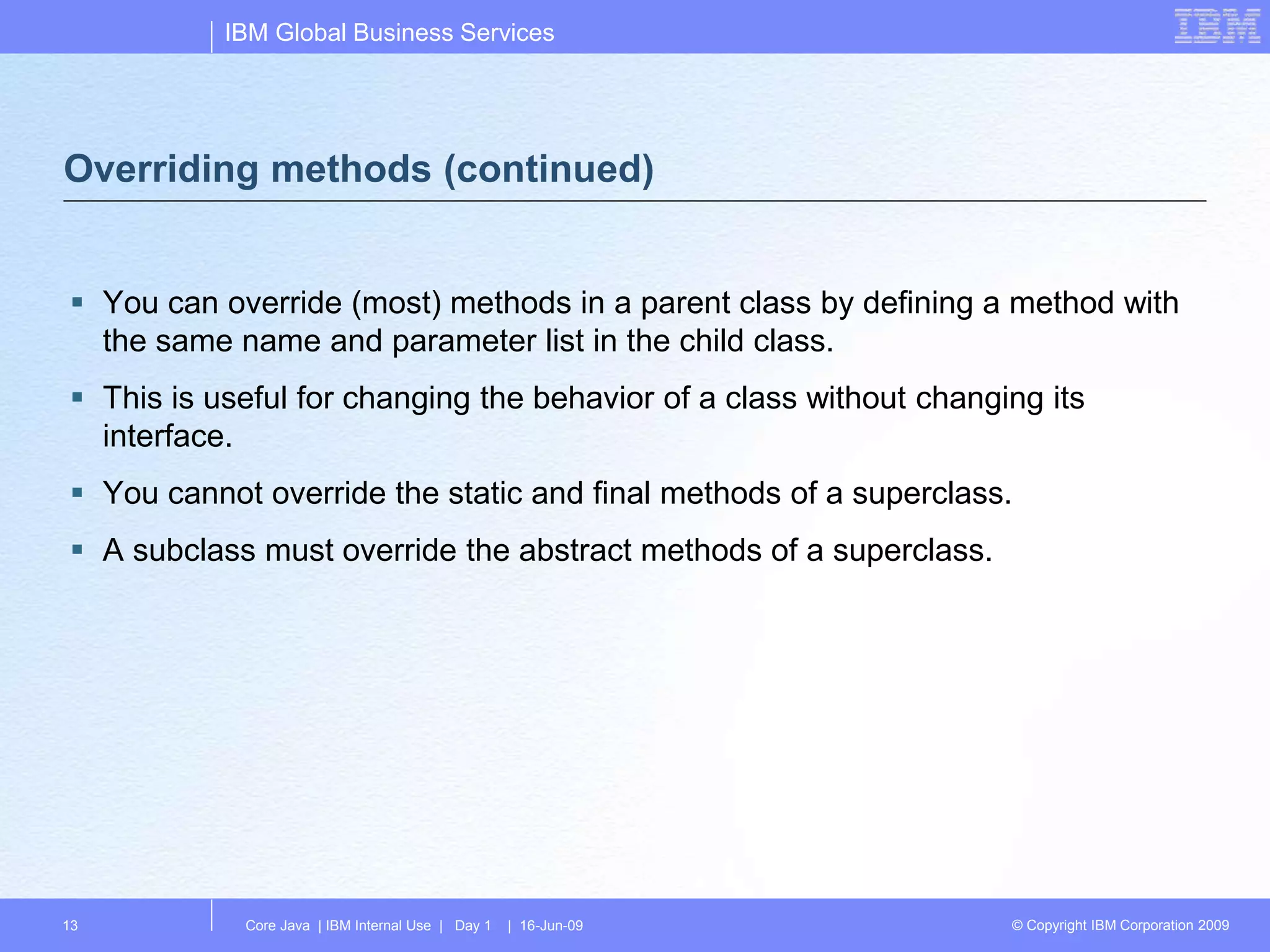 IBM Global Business Services

IBM

Overriding methods (continued)

▪ You can override (most) methods in a parent class by defining a method with the same name and parameter list in the child class.

▪ This is useful for changing the behavior of a class without changing its interface.

▪ You cannot override the static and final methods of a superclass.

▪ A subclass must override the abstract methods of a superclass.

13

Core Java | IBM Internal Use | Day 1 | 16-Jun-09

© Copyright IBM Corporation 2009